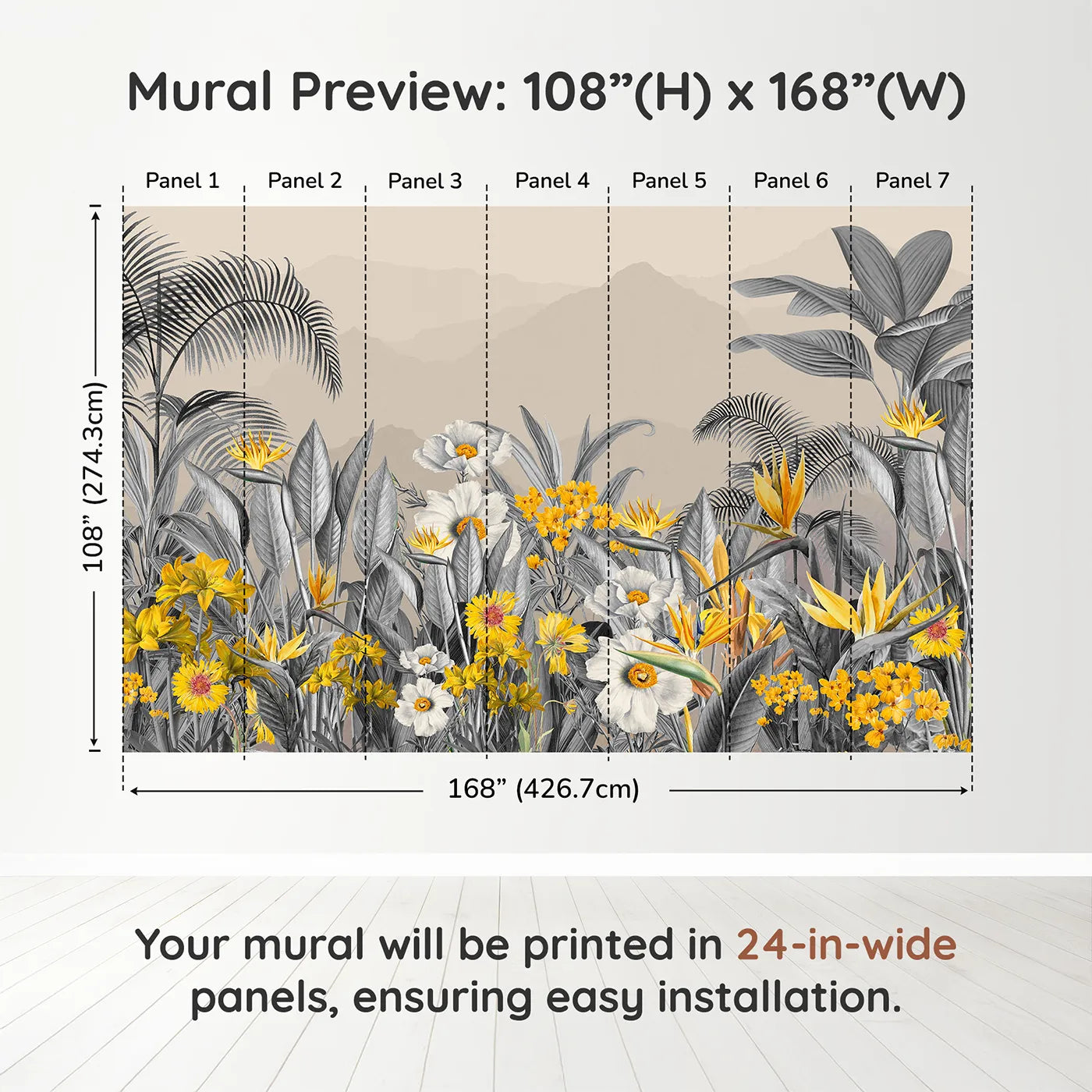 Mural Preview: 108”(H) x 168”(W)

Panel 1 Panel 2 Panel 3 Panel 4 Panel 5 Panel 6 Panel 7

108” (274.3cm)

168” (426.7cm)

Your mural will be printed in 24-in-wide panels, ensuring easy installation.